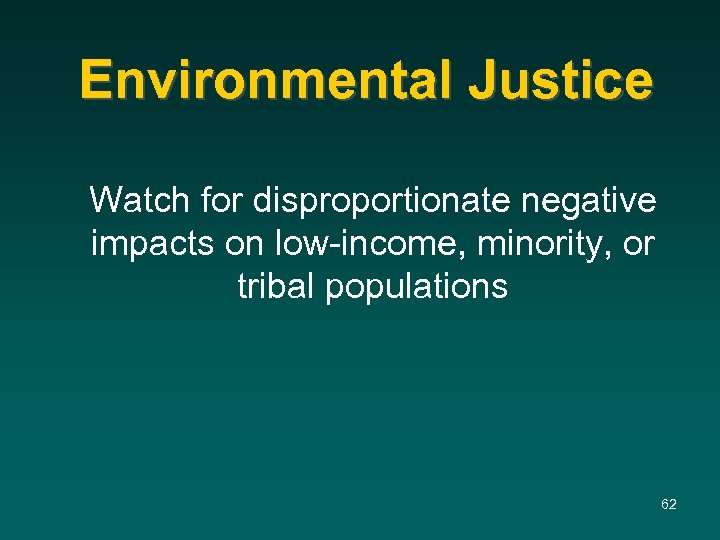 Environmental Justice

Watch for disproportionate negative impacts on low-income, minority, or tribal populations

62